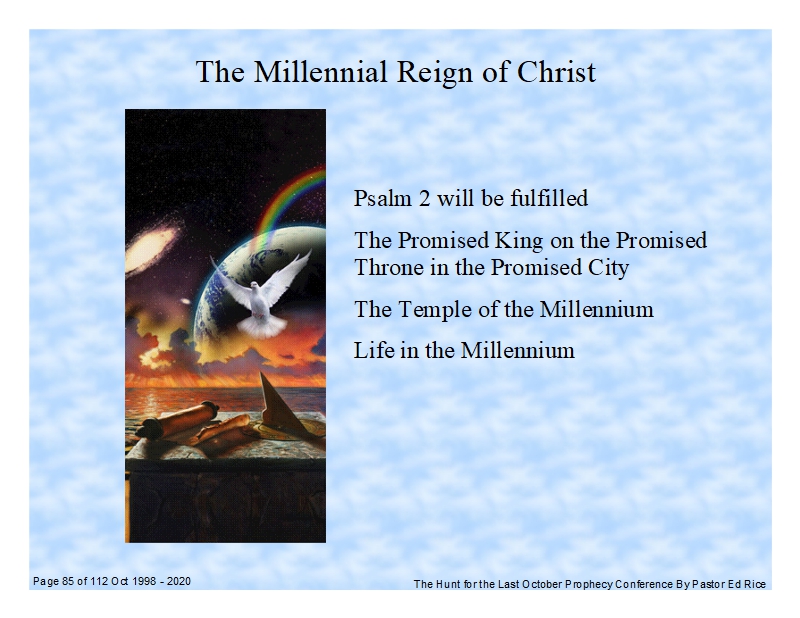 The Millennial Reign of Christ

Psalm 2 will be fulfilled

The Promised King on the Promised Throne in the Promised City

The Temple of the Millennium

Life in the Millennium

Page 85 of 112 Oct 1998 - 2020

The Hunt for the Last October Prophecy Conference By Pastor Ed Rice